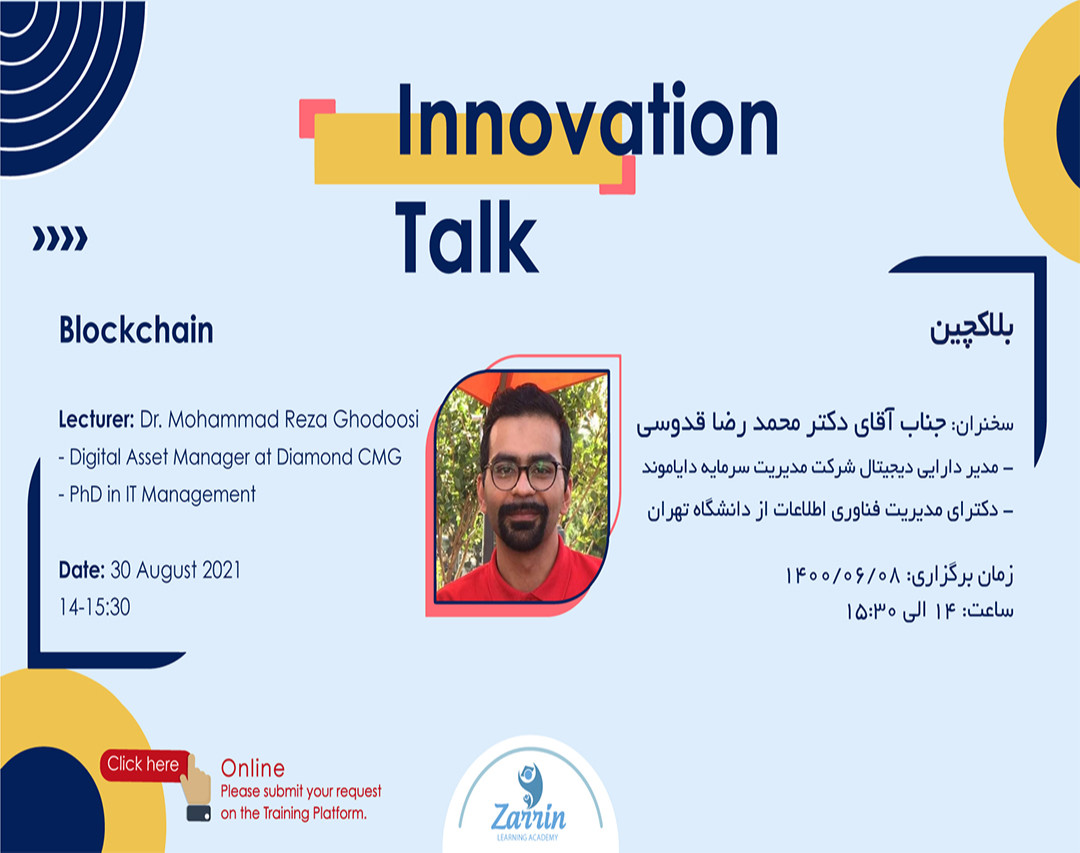 Innovation Talk

Blockchain

Lecturer: Dr. Mohammad Reza Ghodoosi
- Digital Asset Manager at Diamond CMG
- PhD in IT Management

Date: 30 August 2021
14-15:30

بلاکچین

سخنران: جناب آقای دکتر محمد رضا قدوسی
– مدیر دارایی دیجیتال شرکت مدیریت سرمایه دایاموند
– دکترای مدیریت فناوری اطلاعات از دانشگاه تهران

زمان برگزاری: ۱۴۰۰/۰۶/۰۸
ساعت: ۱۴ الی ۱۵:۳۰

Click here

Online
Please submit your request on the Training Platform.

Zarrin
LEARNING ACADEMY